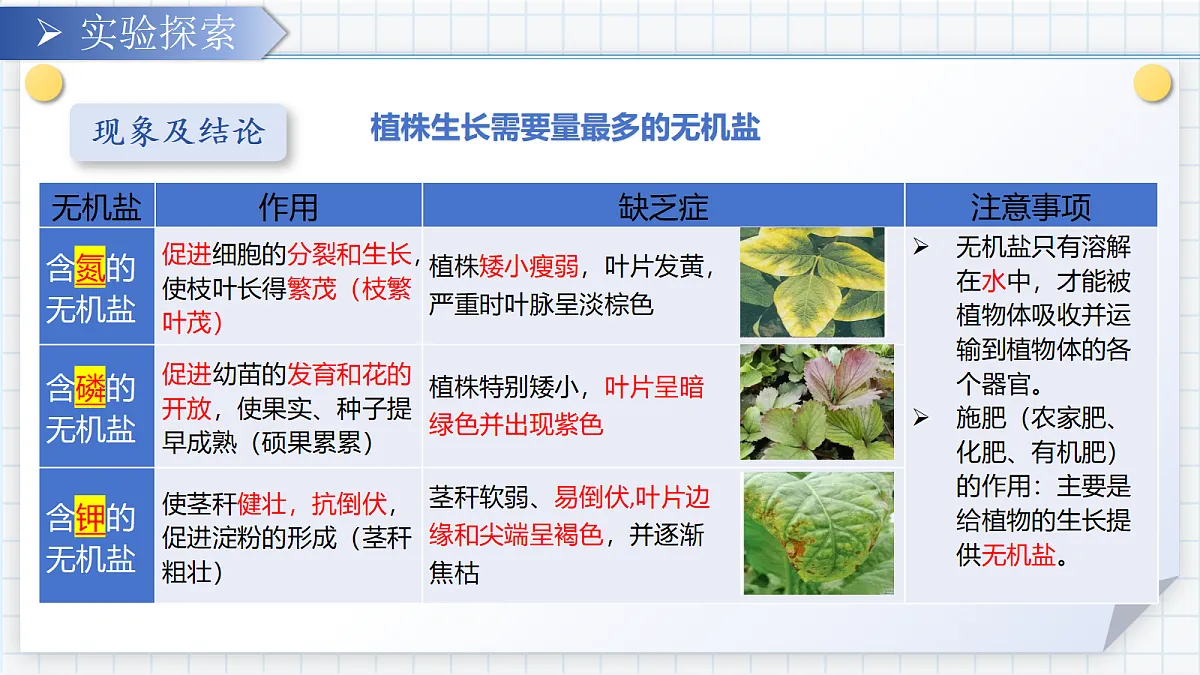 ➢ 实验探索

现象及结论

植株生长需要量最多的无机盐

| 无机盐 | 作用 | 缺乏症 | 注意事项 |
|---|---|---|---|
| 含氮的无机盐 | 促进细胞的分裂和生长，使枝叶长得繁茂（枝繁叶茂） | 植株矮小瘦弱，叶片发黄，严重时叶脉呈淡棕色 | ➢ 无机盐只有溶解在水中，才能被植物体吸收并运输到植物体的各个器官。 ➢ 施肥（农家肥、化肥、有机肥）的作用：主要是给植物的生长提供无机盐。 |
| 含磷的无机盐 | 促进幼苗的发育和花的开放，使果实、种子提早成熟（硕果累累） | 植株特别矮小，叶片呈暗绿色并出现紫色 | |
| 含钾的无机盐 | 使茎秆健壮，抗倒伏，促进淀粉的形成（茎秆粗壮） | 茎秆软弱、易倒伏,叶片边缘和尖端呈褐色，并逐渐焦枯 | |